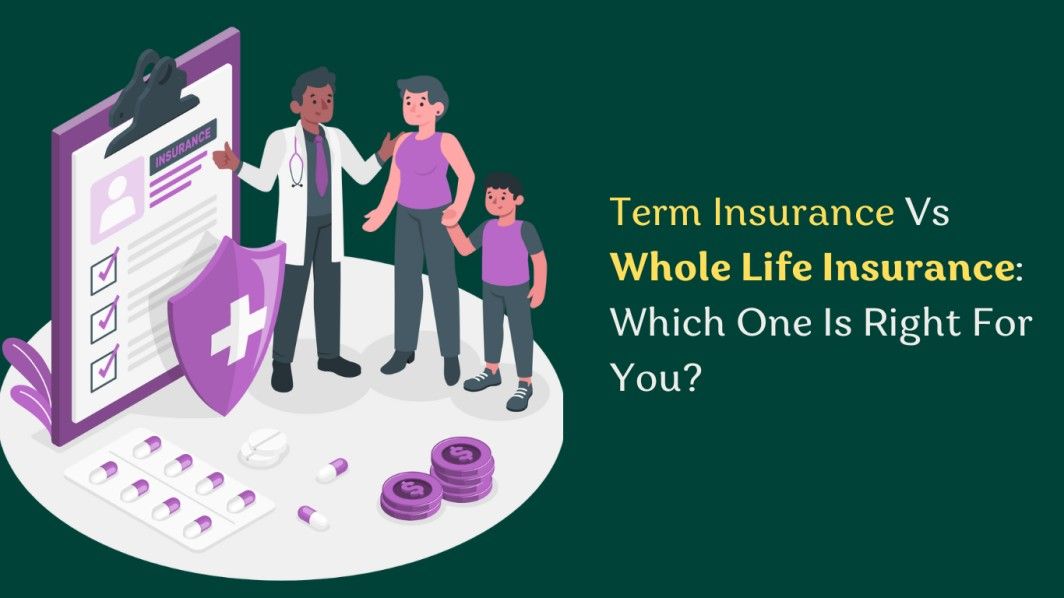 INSURANCE

Term Insurance Vs Whole Life Insurance: Which One Is Right For You?